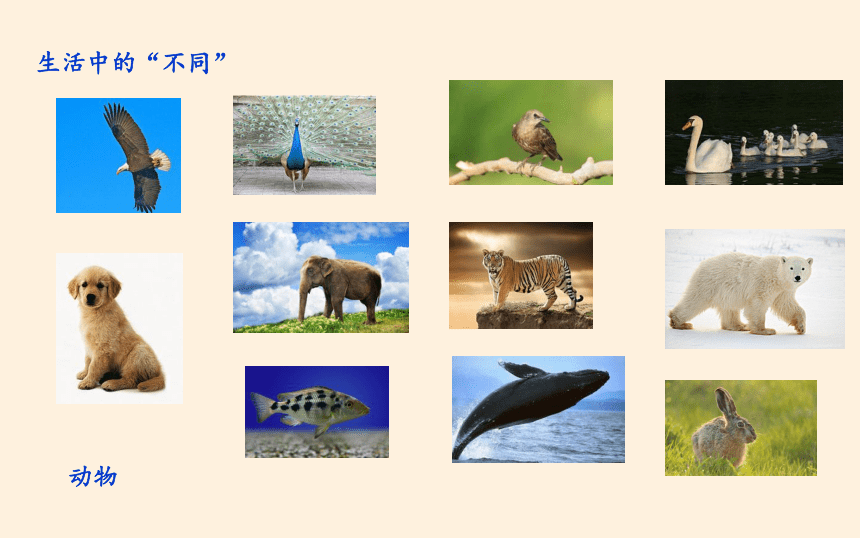 生活中的“不同”

动物